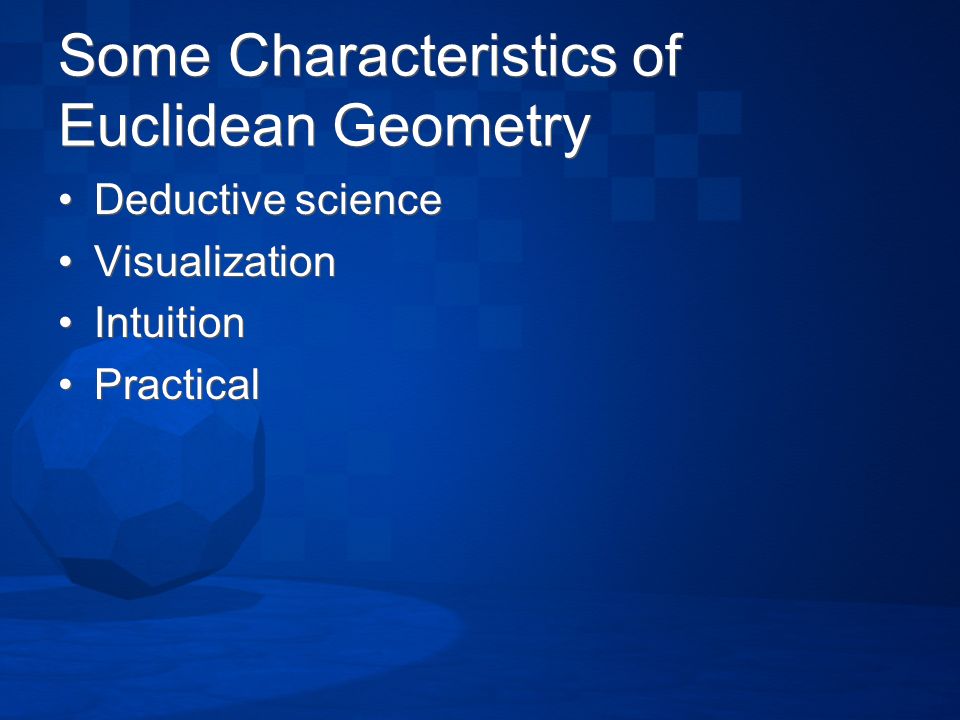 Some Characteristics of Euclidean Geometry

• Deductive science
• Visualization
• Intuition
• Practical